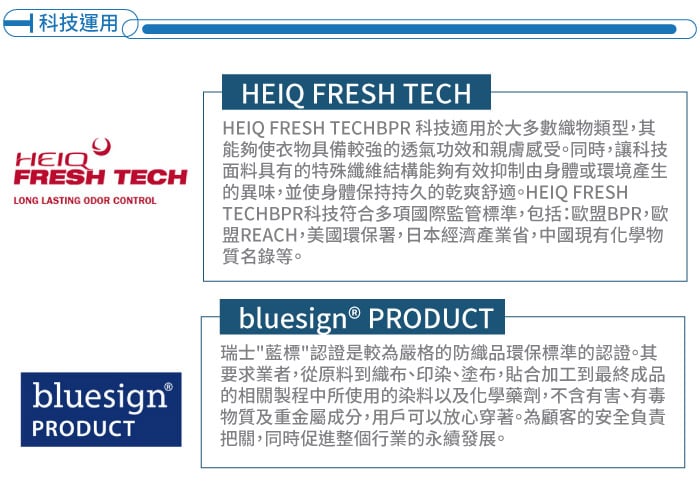 科技運用

HEIQ FRESH TECH
LONG LASTING ODOR CONTROL

HEIQ FRESH TECH

HEIQ FRESH TECHBPR 科技適用於大多數織物類型，其能夠使衣物具備較強的透氣功效和親膚感受。同時，讓科技面料具有的特殊纖維結構能夠有效抑制由身體或環境產生的異味，並使身體保持持久的乾爽舒適。HEIQ FRESH TECHBPR科技符合多項國際監管標準，包括：歐盟BPR，歐盟REACH，美國環保署，日本經濟產業省，中國現有化學物質名錄等。

bluesign® PRODUCT

bluesign® PRODUCT

瑞士"藍標"認證是較為嚴格的防織品環保標準的認證。其要求業者，從原料到織布、印染、塗布，貼合加工到最終成品的相關製程中所使用的染料以及化學藥劑，不含有害、有毒物質及重金屬成分，用戶可以放心穿著。為顧客的安全負責把關，同時促進整個行業的永續發展。